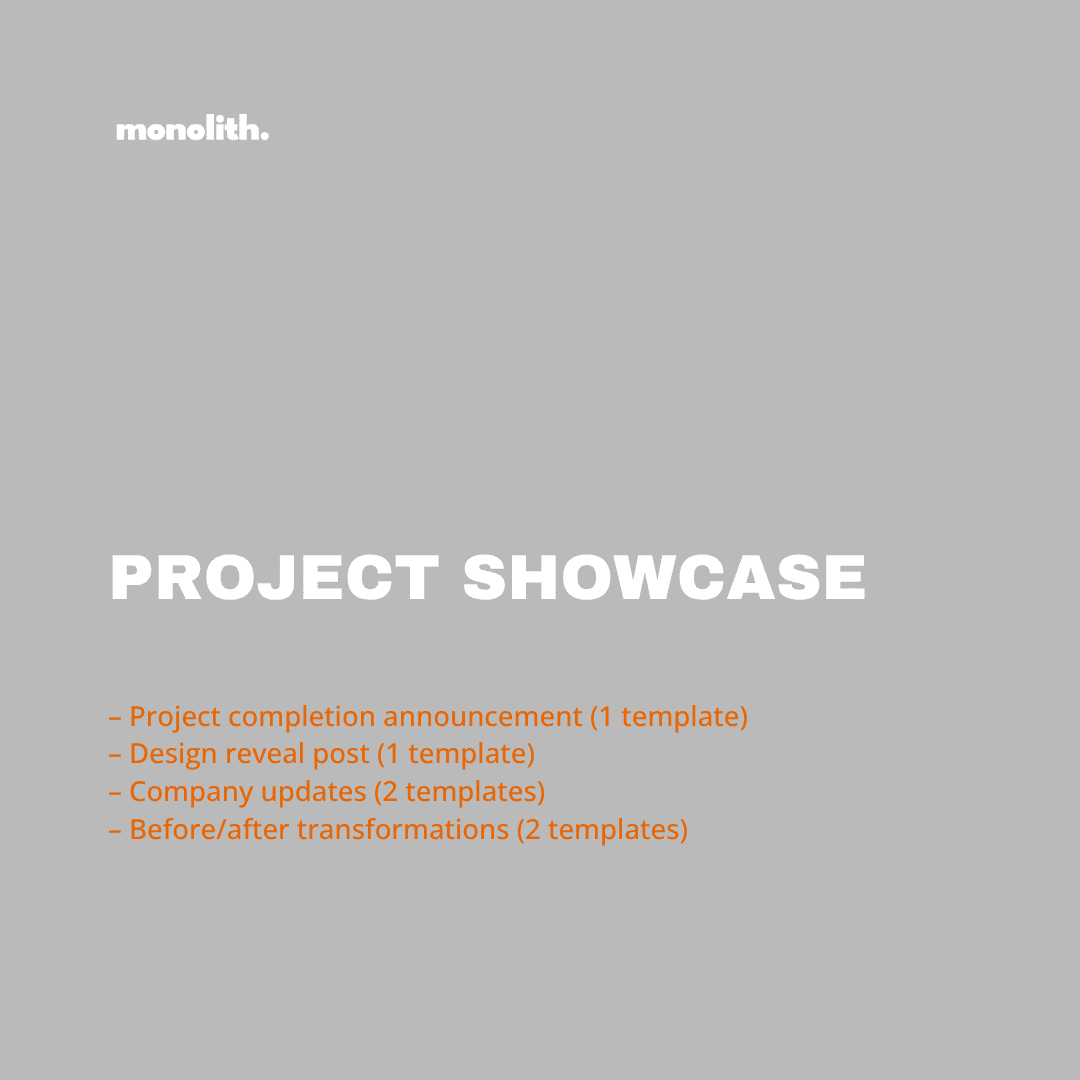 monolith.

PROJECT SHOWCASE

– Project completion announcement (1 template)
– Design reveal post (1 template)
– Company updates (2 templates)
– Before/after transformations (2 templates)